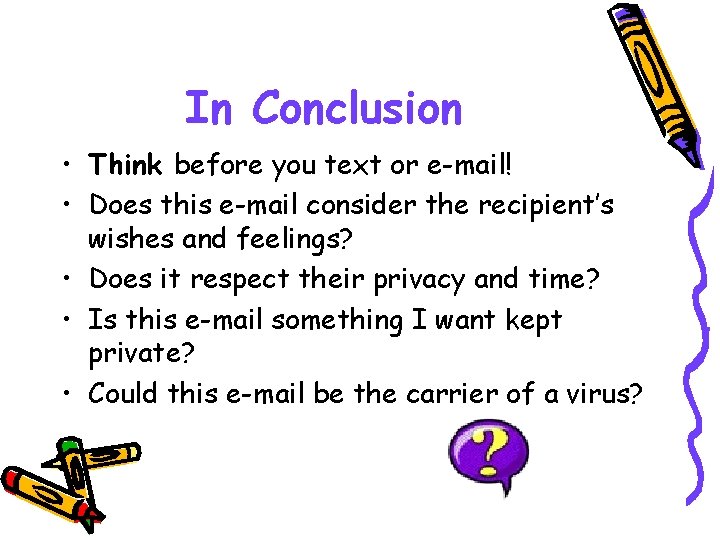 In Conclusion

• Think before you text or e-mail!
• Does this e-mail consider the recipient's wishes and feelings?
• Does it respect their privacy and time?
• Is this e-mail something I want kept private?
• Could this e-mail be the carrier of a virus?

?